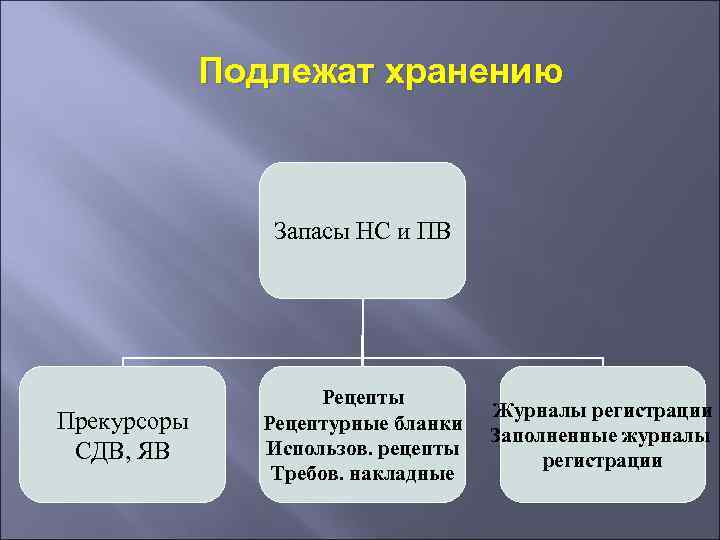 Подлежат хранению

Запасы НС и ПВ

Прекурсоры СДВ, ЯВ

Рецепты
Рецептурные бланки
Использов. рецепты
Требов. накладные

Журналы регистрации
Заполненные журналы регистрации